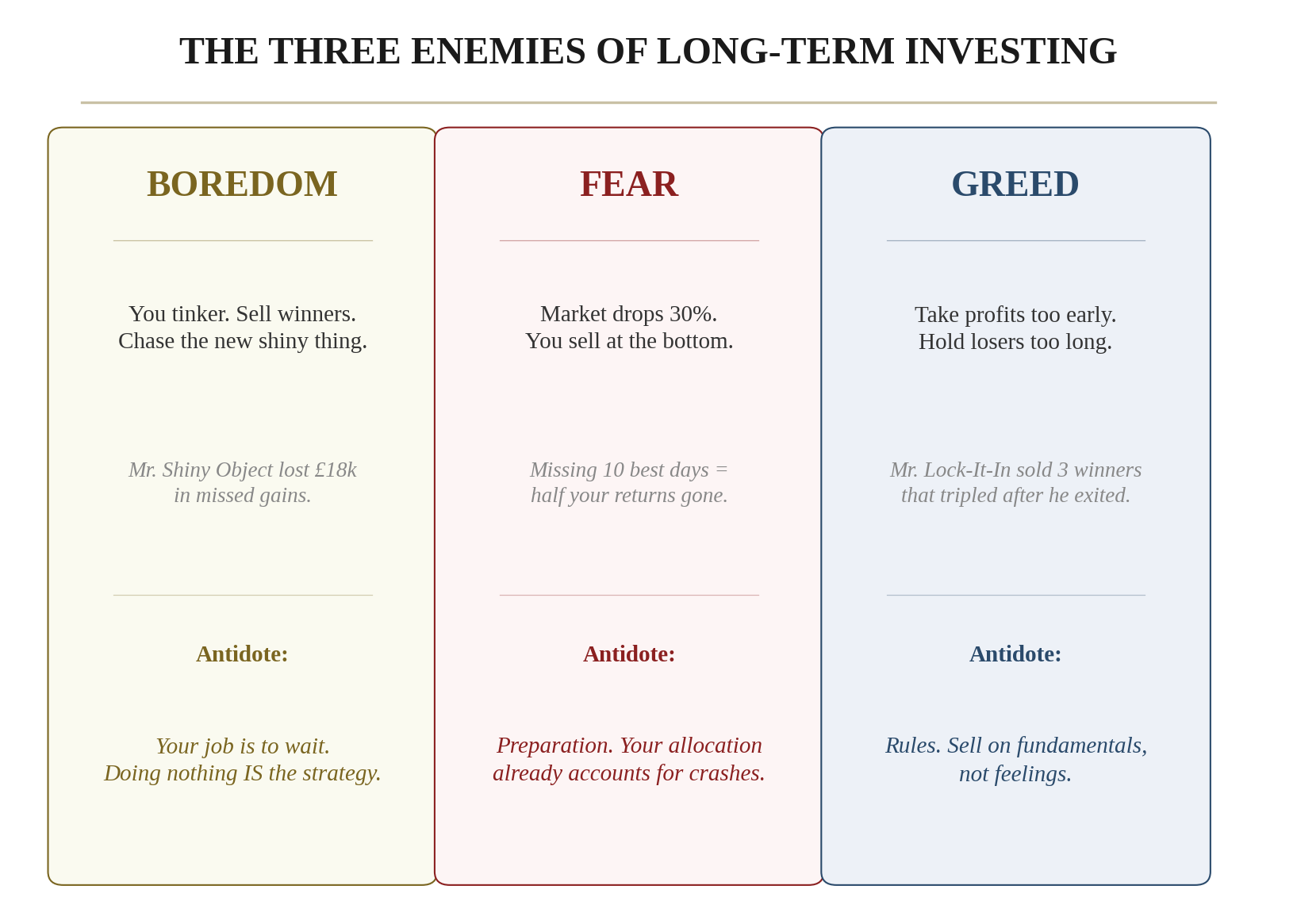 THE THREE ENEMIES OF LONG-TERM INVESTING

BOREDOM

You tinker. Sell winners.
Chase the new shiny thing.

Mr. Shiny Object lost £18k in missed gains.

Antidote:

Your job is to wait.
Doing nothing IS the strategy.

FEAR

Market drops 30%.
You sell at the bottom.

Missing 10 best days = half your returns gone.

Antidote:

Preparation. Your allocation already accounts for crashes.

GREED

Take profits too early.
Hold losers too long.

Mr. Lock-It-In sold 3 winners that tripled after he exited.

Antidote:

Rules. Sell on fundamentals, not feelings.